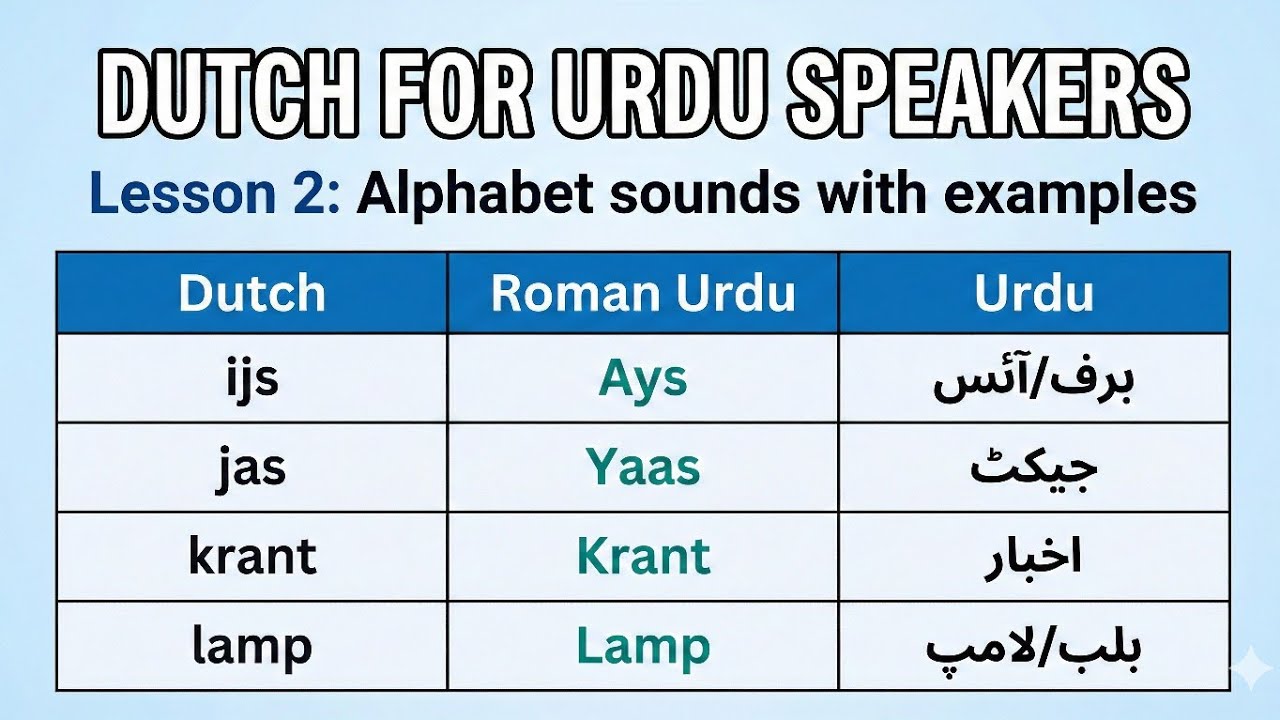 DUTCH FOR URDU SPEAKERS

Lesson 2: Alphabet sounds with examples

| Dutch | Roman Urdu | Urdu |
|---|---|---|
| ijs | Ays | برف/آئس |
| jas | Yaas | جیکٹ |
| krant | Krant | اخبار |
| lamp | Lamp | بلب/لامپ |